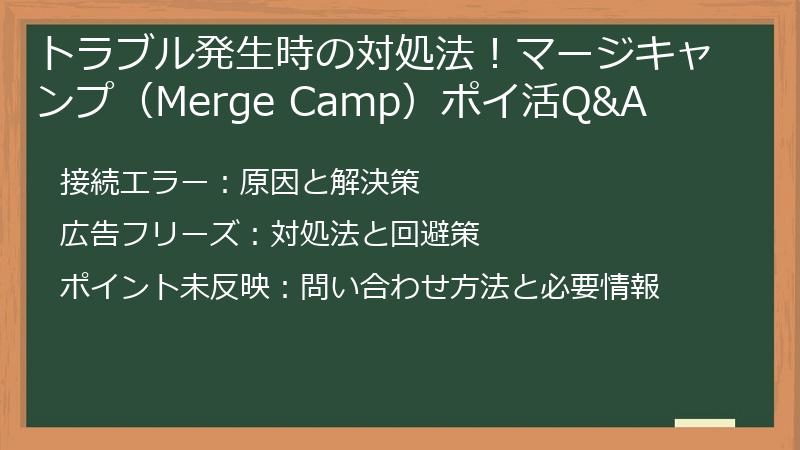 トラブル発生時の対処法！マージキャンプ（Merge Camp）ポイ活Q&A

接続エラー：原因と解決策

広告フリーズ：対処法と回避策

ポイント未反映：問い合わせ方法と必要情報